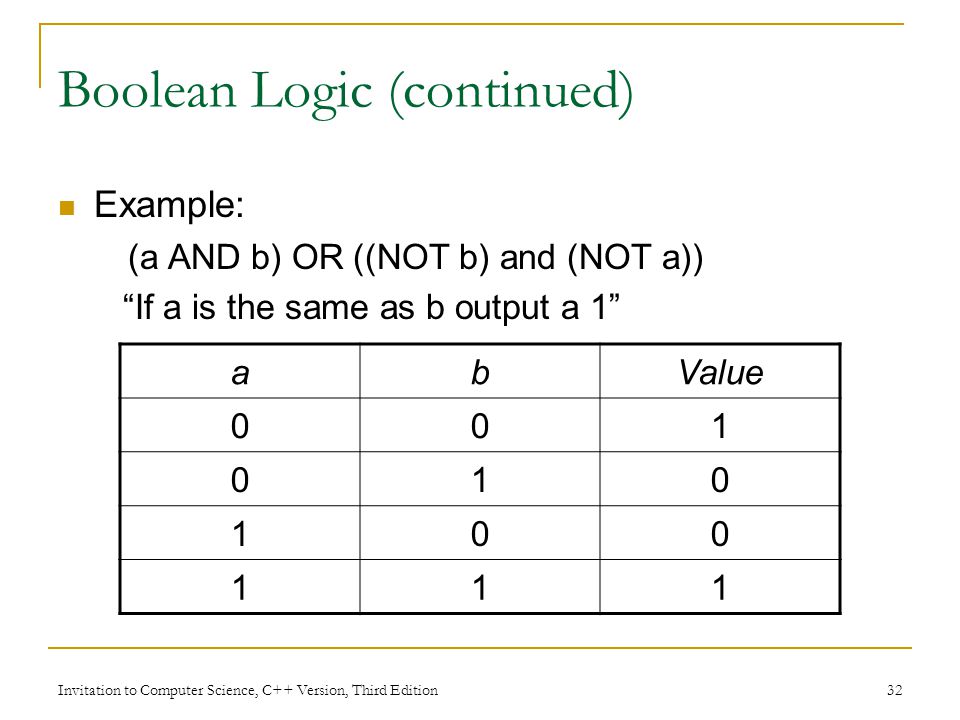 Boolean Logic (continued)

Example:

(a AND b) OR ((NOT b) and (NOT a))

“If a is the same as b output a 1”

| a | b | Value |
|---|---|---|
| 0 | 0 | 1 |
| 0 | 1 | 0 |
| 1 | 0 | 0 |
| 1 | 1 | 1 |

Invitation to Computer Science, C++ Version, Third Edition

32